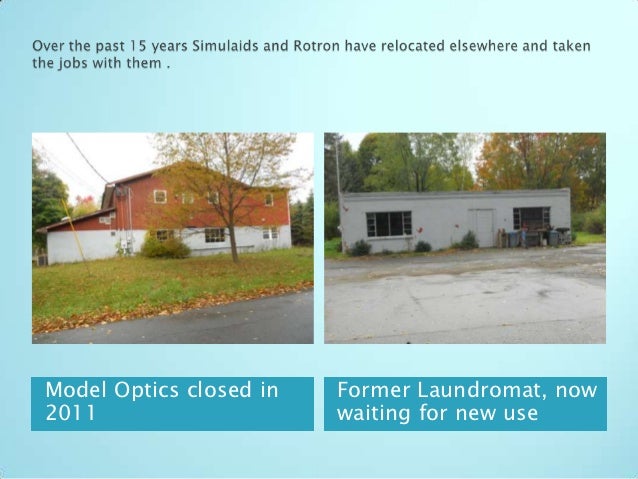 Over the past 15 years Simulaids and Rotron have relocated elsewhere and taken the jobs with them .

Model Optics closed in 2011

Former Laundromat, now waiting for new use